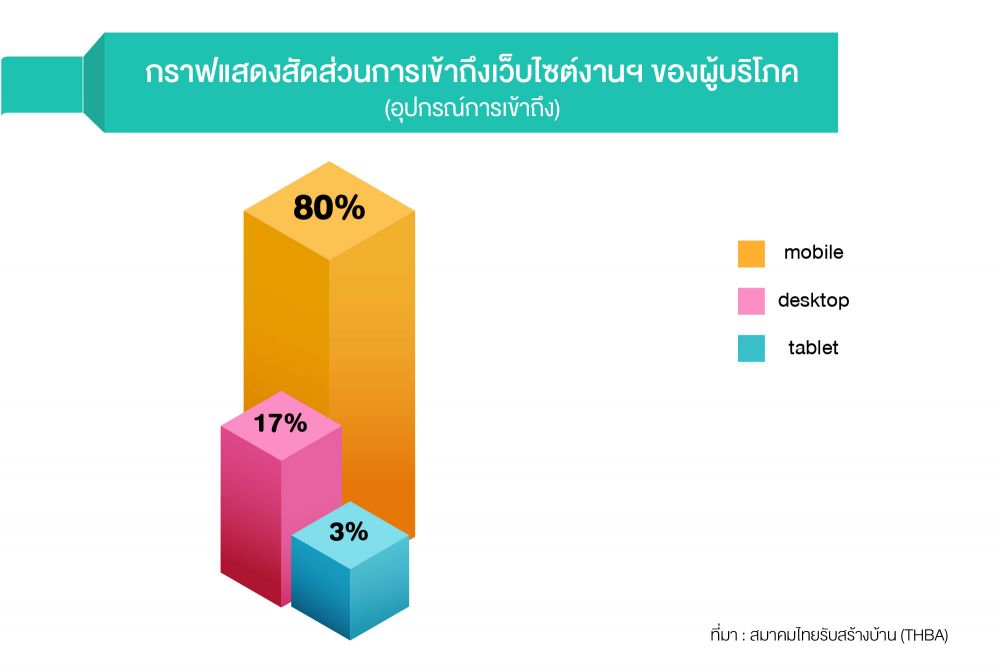 กราฟแสดงสัดส่วนการเข้าถึงเว็บไซต์งานฯ ของผู้บริโภค
(อุปกรณ์การเข้าถึง)

80%

17%

3%

mobile

desktop

tablet

ที่มา : สมาคมไทยรับสร้างบ้าน (THBA)